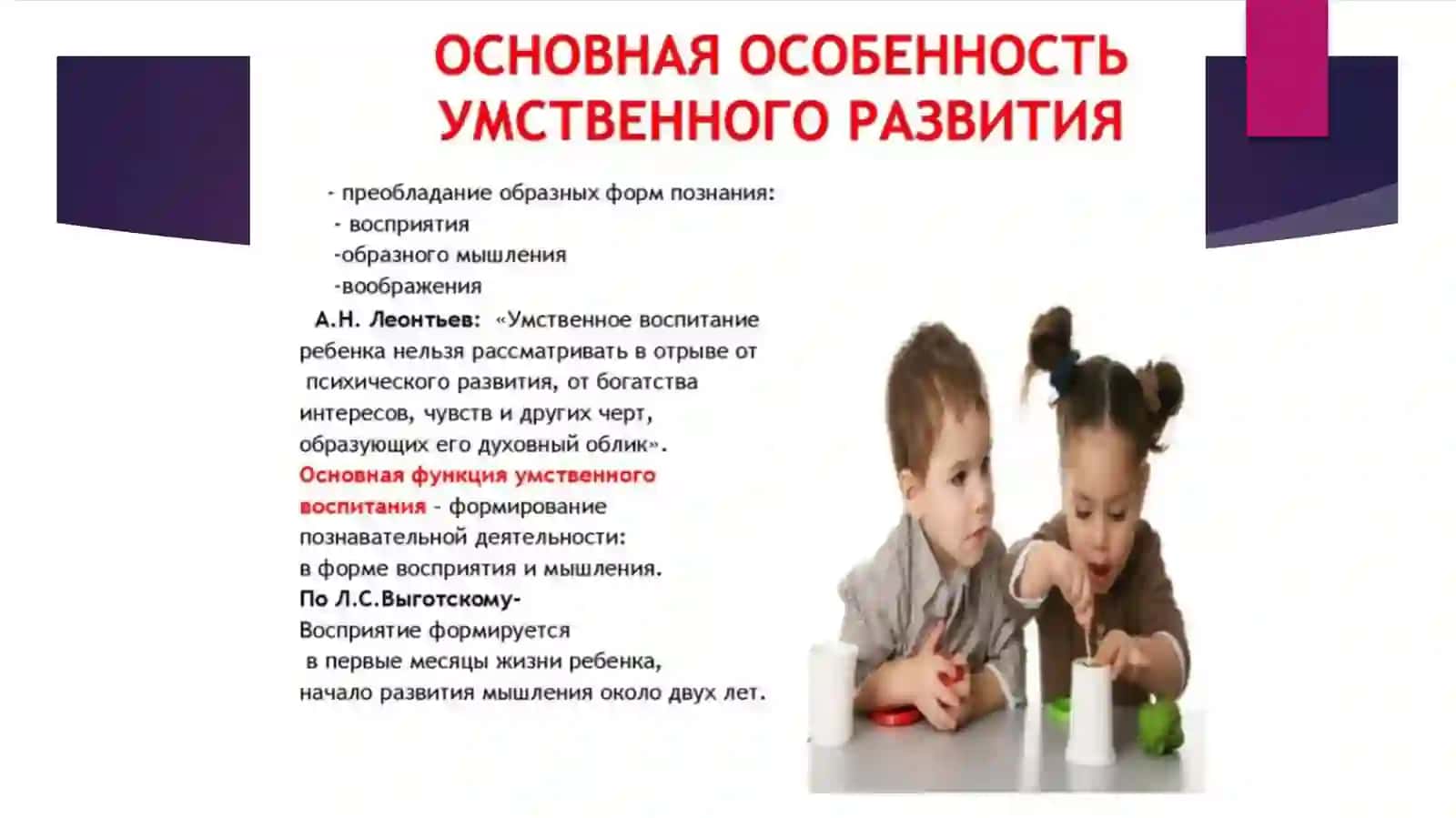 ОСНОВНАЯ ОСОБЕННОСТЬ УМСТВЕННОГО РАЗВИТИЯ

- преобладание образных форм познания:
- восприятия
-образного мышления
-воображения

А.Н. Леонтьев: «Умственное воспитание ребенка нельзя рассматривать в отрыве от психического развития, от богатства интересов, чувств и других черт, образующих его духовный облик».

Основная функция умственного воспитания – формирование познавательной деятельности: в форме восприятия и мышления.

По Л.С.Выготскому-
Восприятие формируется в первые месяцы жизни ребенка, начало развития мышления около двух лет.